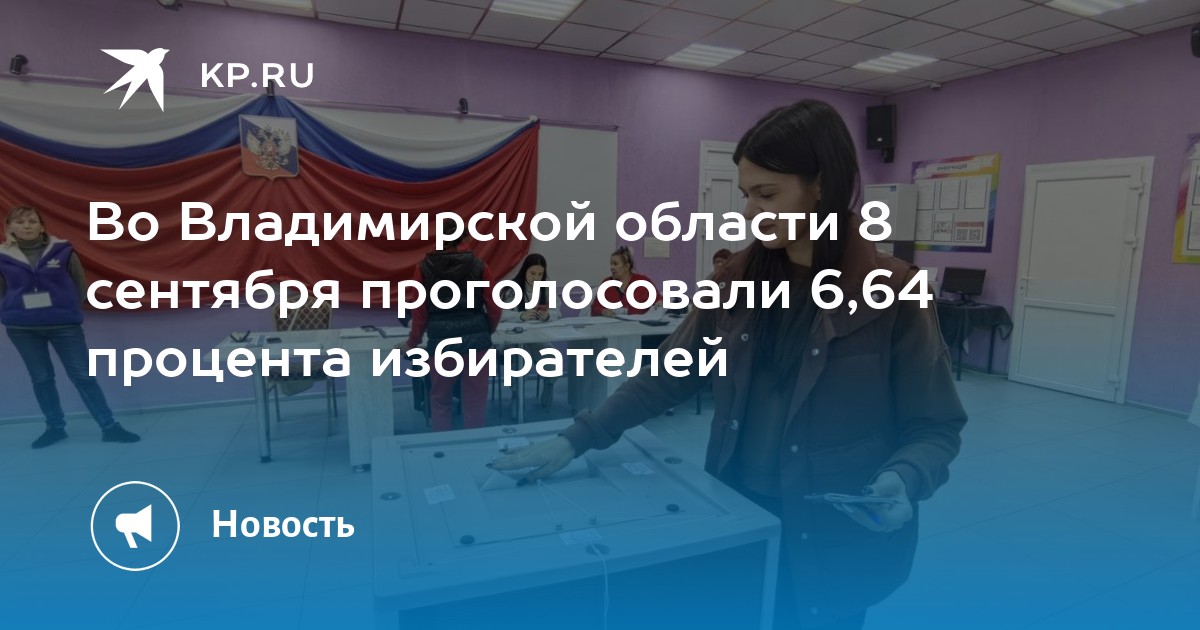 KP.RU

Во Владимирской области 8 сентября проголосовали 6,64 процента избирателей

Новость